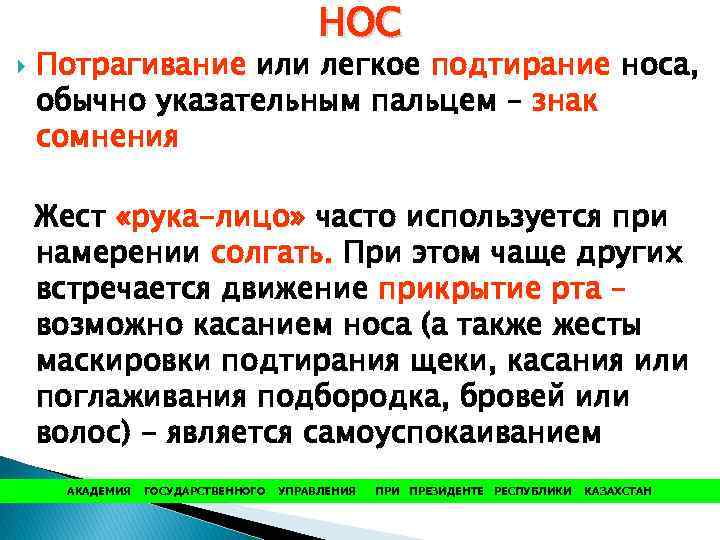 НОС

Потрагивание или легкое подтирание носа, обычно указательным пальцем – знак сомнения

Жест «рука-лицо» часто используется при намерении солгать. При этом чаще других встречается движение прикрытие рта – возможно касанием носа (а также жесты маскировки подтирания щеки, касания или поглаживания подбородка, бровей или волос) – является самоуспокаиванием

АКАДЕМИЯ ГОСУДАРСТВЕННОГО УПРАВЛЕНИЯ ПРИ ПРЕЗИДЕНТЕ РЕСПУБЛИКИ КАЗАХСТАН